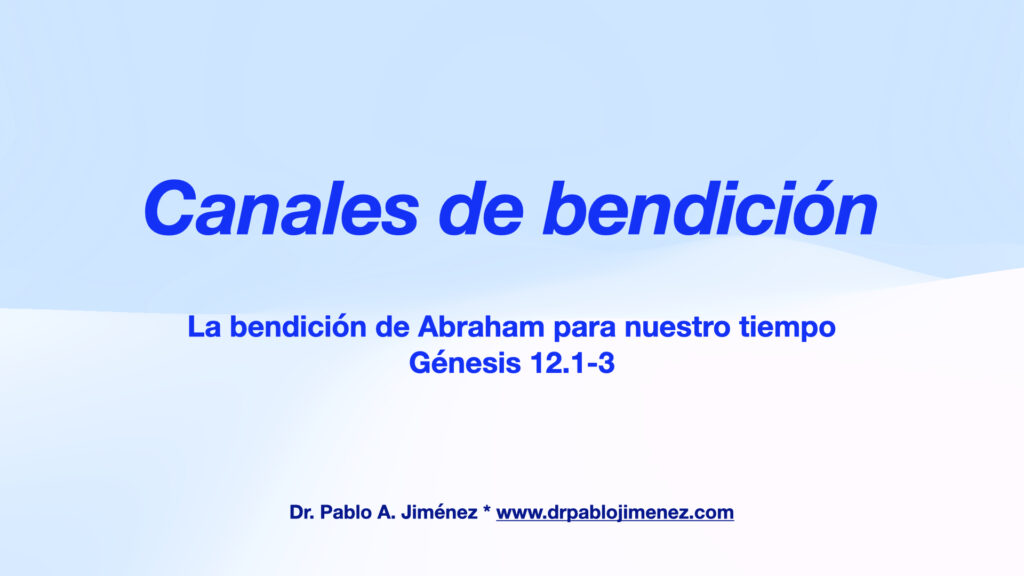 Canales de bendición

La bendición de Abraham para nuestro tiempo
Génesis 12.1-3

Dr. Pablo A. Jiménez * www.drpablojimenez.com